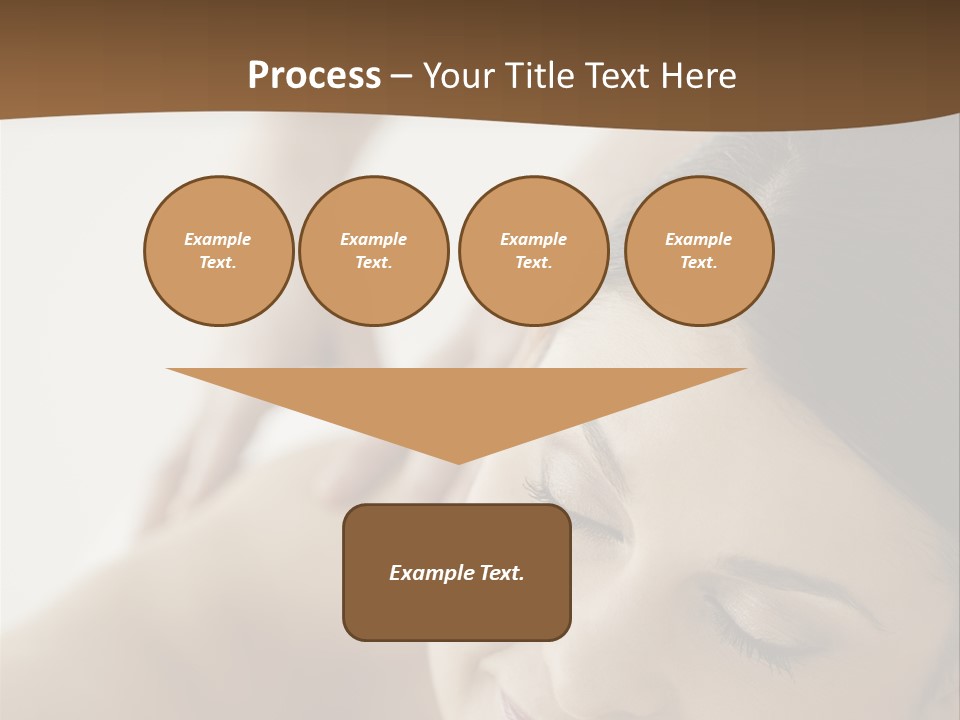 Process – Your Title Text Here

Example Text.

Example Text.

Example Text.

Example Text.

Example Text.